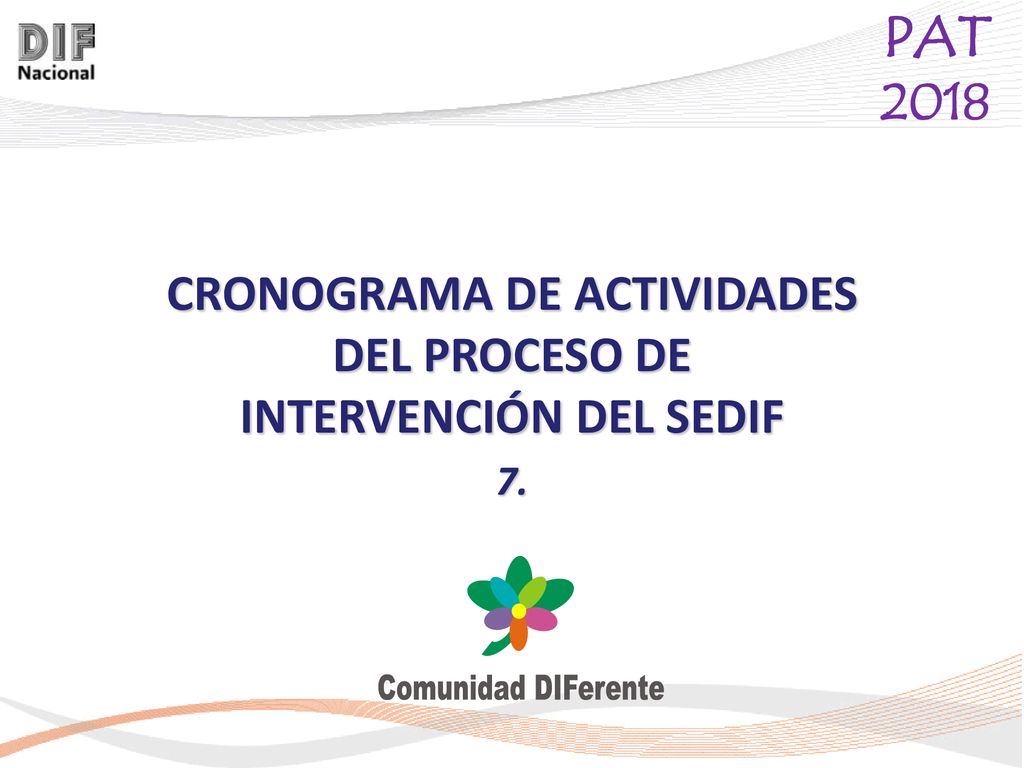 DIF
Nacional

PAT
2018

CRONOGRAMA DE ACTIVIDADES DEL PROCESO DE INTERVENCIÓN DEL SEDIF

7.

Comunidad DIFerente